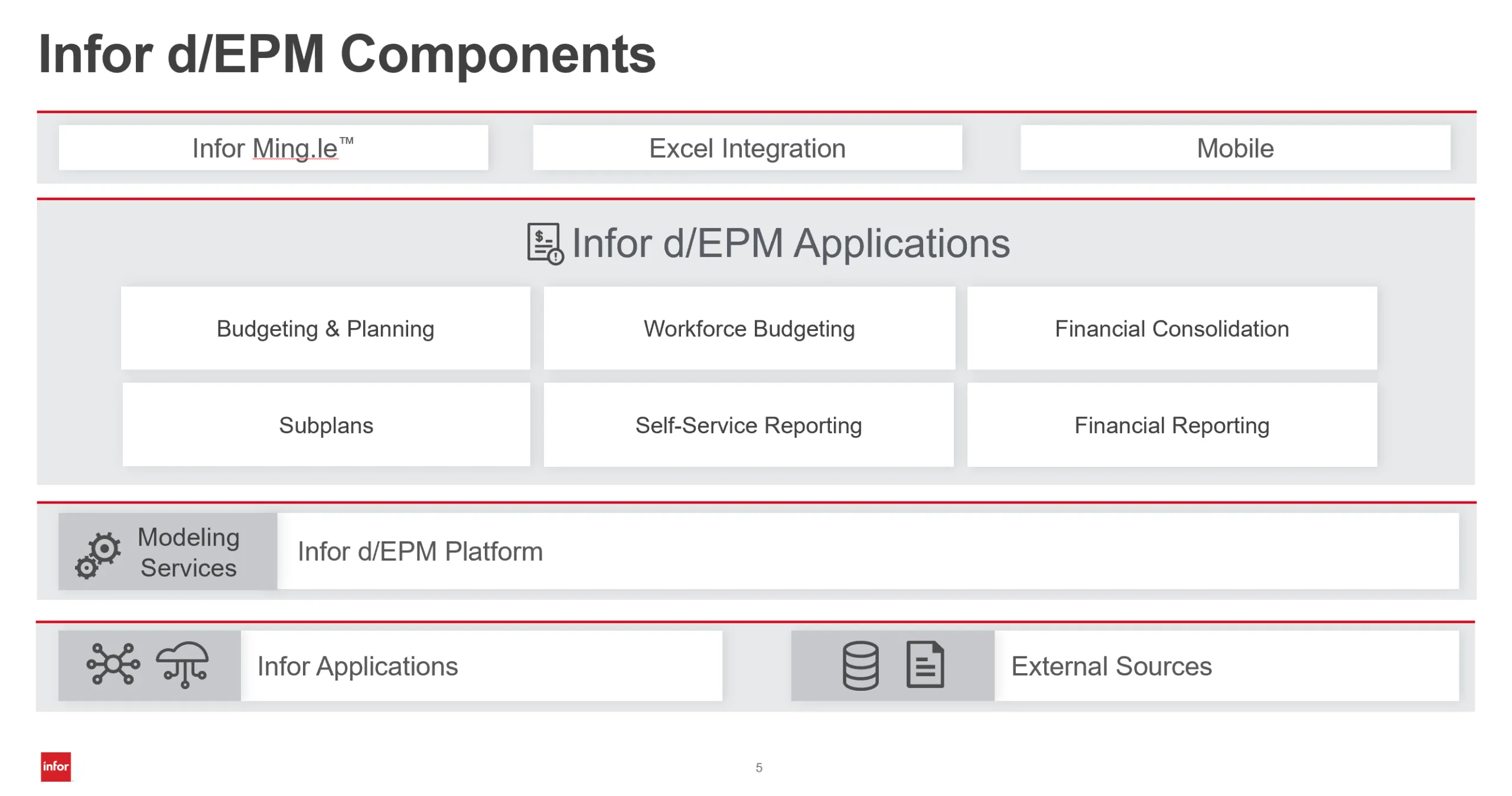 Infor d/EPM Components

Infor Ming.le™

Excel Integration

Mobile

Infor d/EPM Applications

Budgeting & Planning

Workforce Budgeting

Financial Consolidation

Subplans

Self-Service Reporting

Financial Reporting

Modeling Services

Infor d/EPM Platform

Infor Applications

External Sources

infor

5